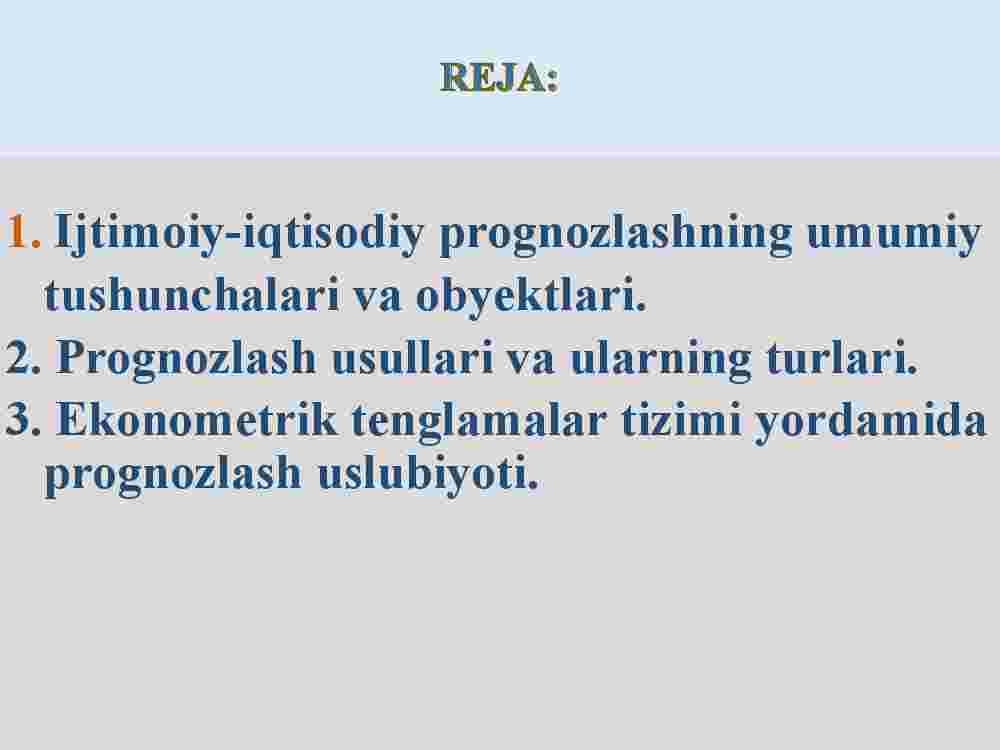 REJA:

1. Ijtimoiy-iqtisodiy prognozlashning umumiy tushunchalari va obyektlari.
2. Prognozlash usullari va ularning turlari.
3. Ekonometrik tenglamalar tizimi yordamida prognozlash uslubiyoti.